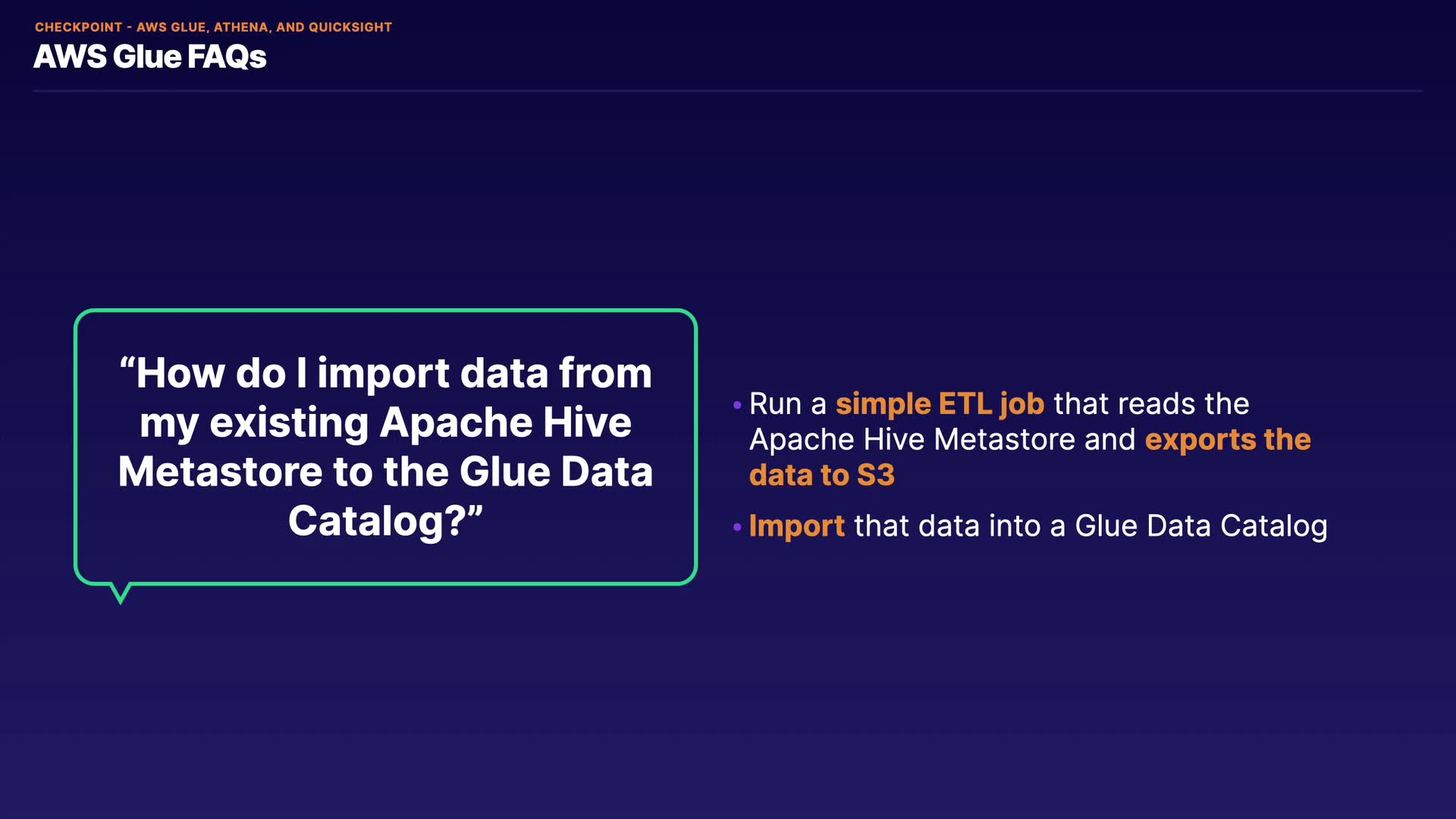 CHECKPOINT - AWS GLUE, ATHENA, AND QUICKSIGHT

AWS Glue FAQs

“How do I import data from my existing Apache Hive Metastore to the Glue Data Catalog?”

• Run a simple ETL job that reads the Apache Hive Metastore and exports the data to S3

• Import that data into a Glue Data Catalog